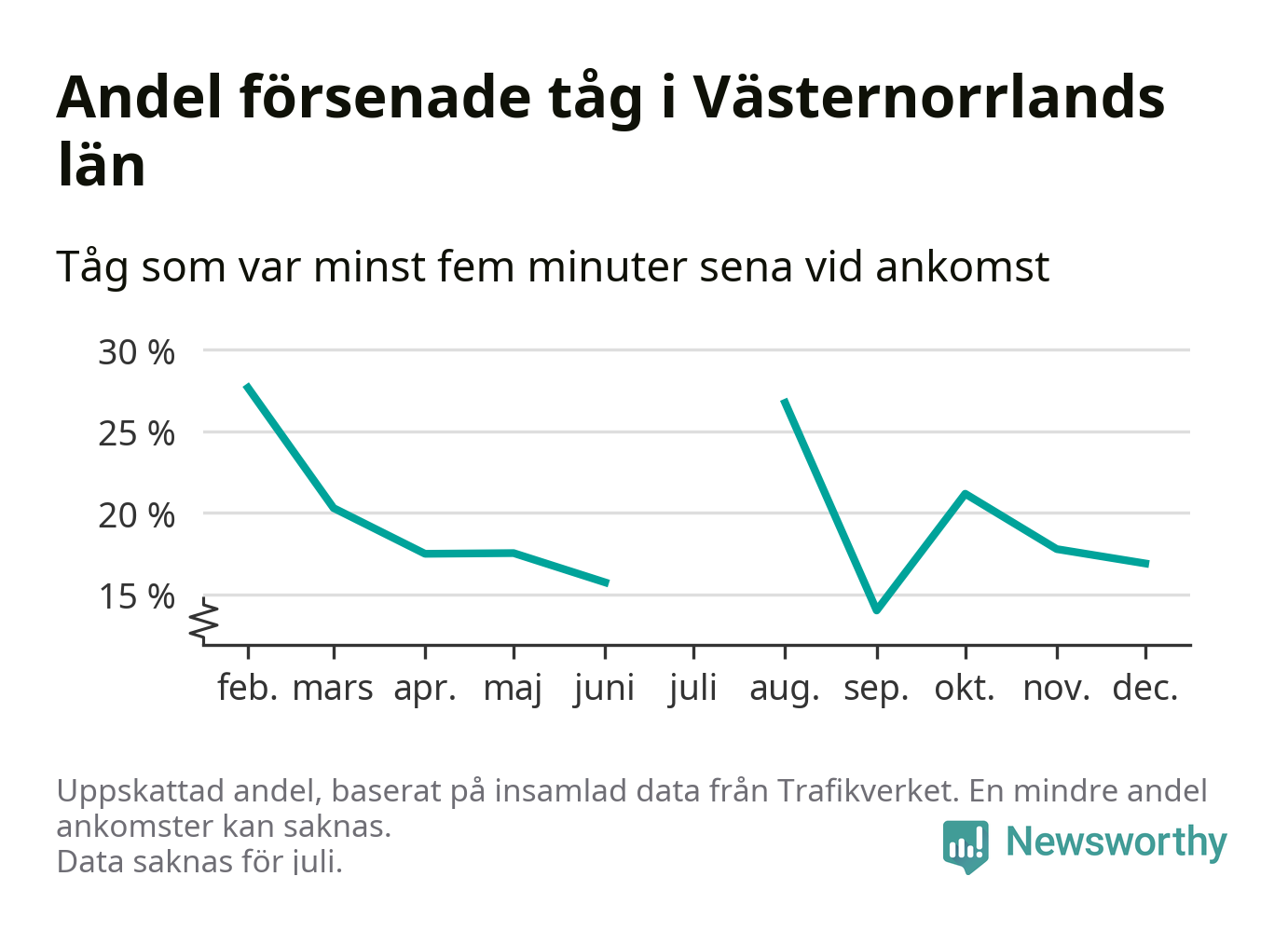 Andel försenade tåg i Västernorrlands län

Tåg som var minst fem minuter sena vid ankomst

30 %
25 %
20 %
15 %

feb. mars apr. maj juni juli aug. sep. okt. nov. dec.

Uppskattad andel, baserat på insamlad data från Trafikverket. En mindre andel ankomster kan saknas.
Data saknas för juli.

Newsworthy